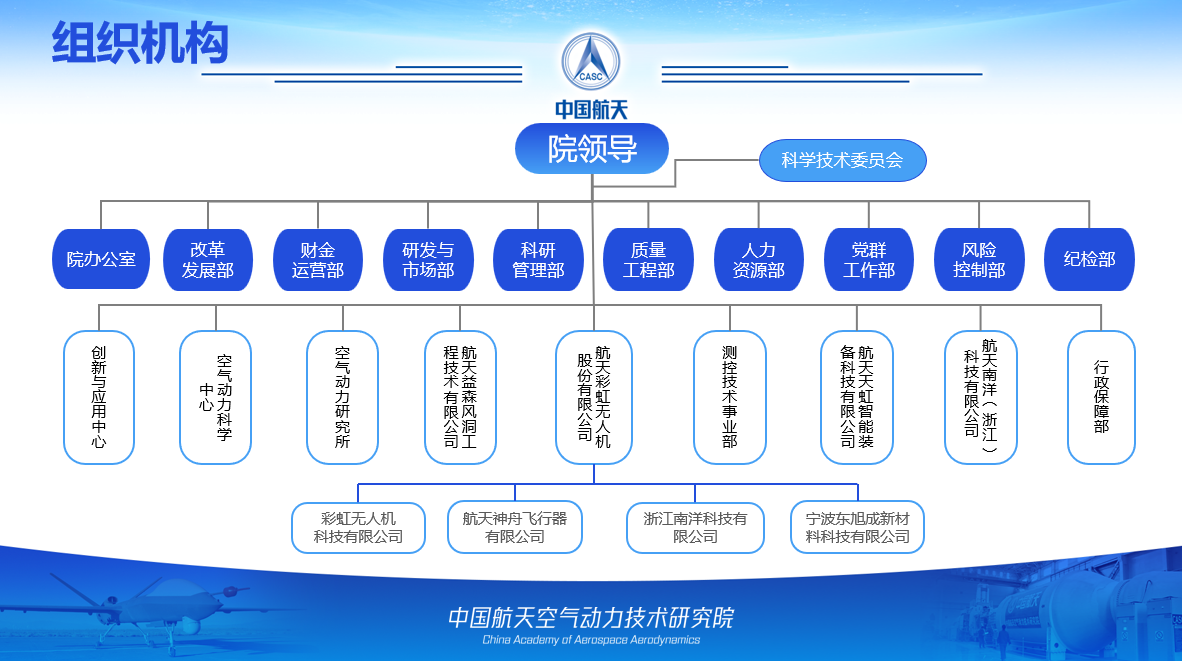 组织机构

CASC
中国航天

院领导

科学技术委员会

院办公室
改革发展部
财金运营部
研发与市场部
科研管理部
质量工程部
人力资源部
党群工作部
风险控制部
纪检部

创新与应用中心
空气动力科学中心
空气动力研究所
航天益森风洞工程技术有限公司
航天彩虹无人机股份有限公司
测控技术事业部
航天天虹智能装备科技有限公司
航天南洋（浙江）科技有限公司
行政保障部

彩虹无人机科技有限公司
航天神舟飞行器有限公司
浙江南洋科技有限公司
宁波东旭成新材料科技有限公司

中国航天空气动力技术研究院
China Academy of Aerospace Aerodynamics